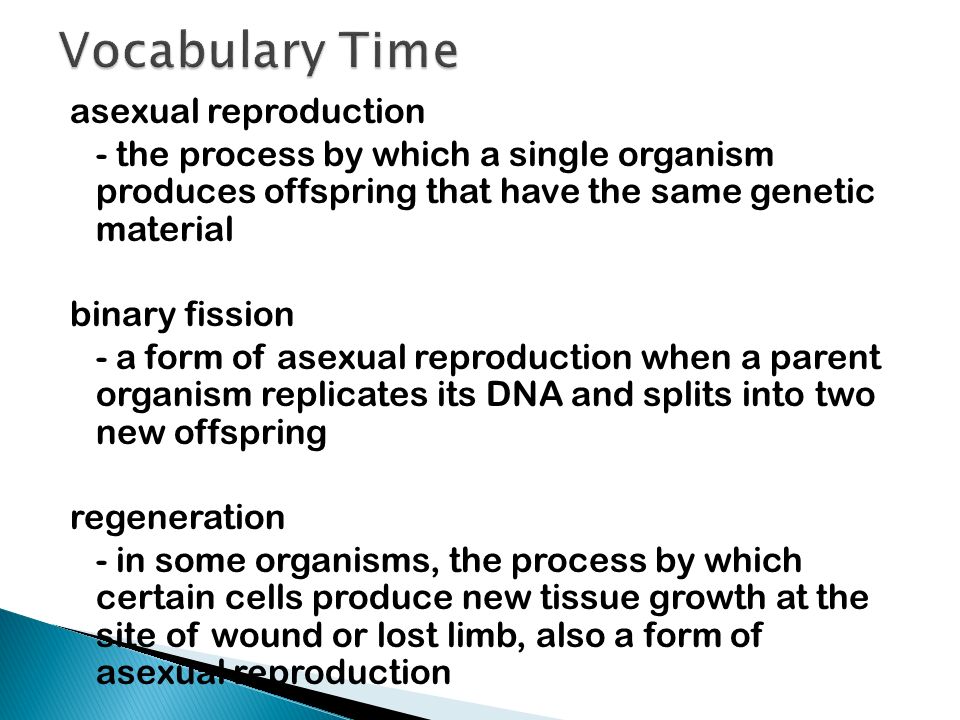 Vocabulary Time

asexual reproduction

- the process by which a single organism produces offspring that have the same genetic material

binary fission

- a form of asexual reproduction when a parent organism replicates its DNA and splits into two new offspring

regeneration

- in some organisms, the process by which certain cells produce new tissue growth at the site of wound or lost limb, also a form of asexual reproduction